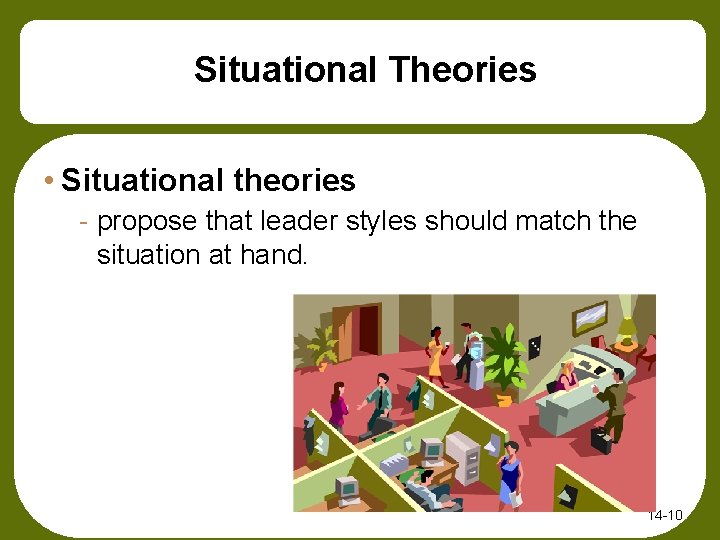 Situational Theories

• Situational theories

- propose that leader styles should match the situation at hand.

14-10